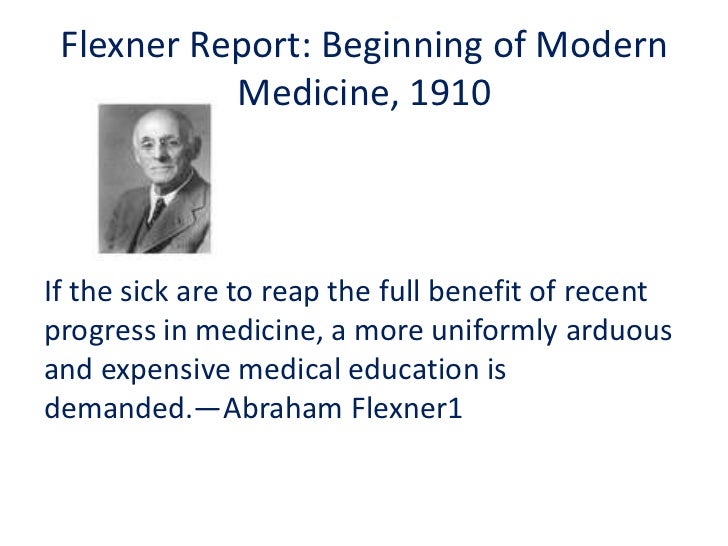 Flexner Report: Beginning of Modern Medicine, 1910

If the sick are to reap the full benefit of recent progress in medicine, a more uniformly arduous and expensive medical education is demanded.—Abraham Flexner1